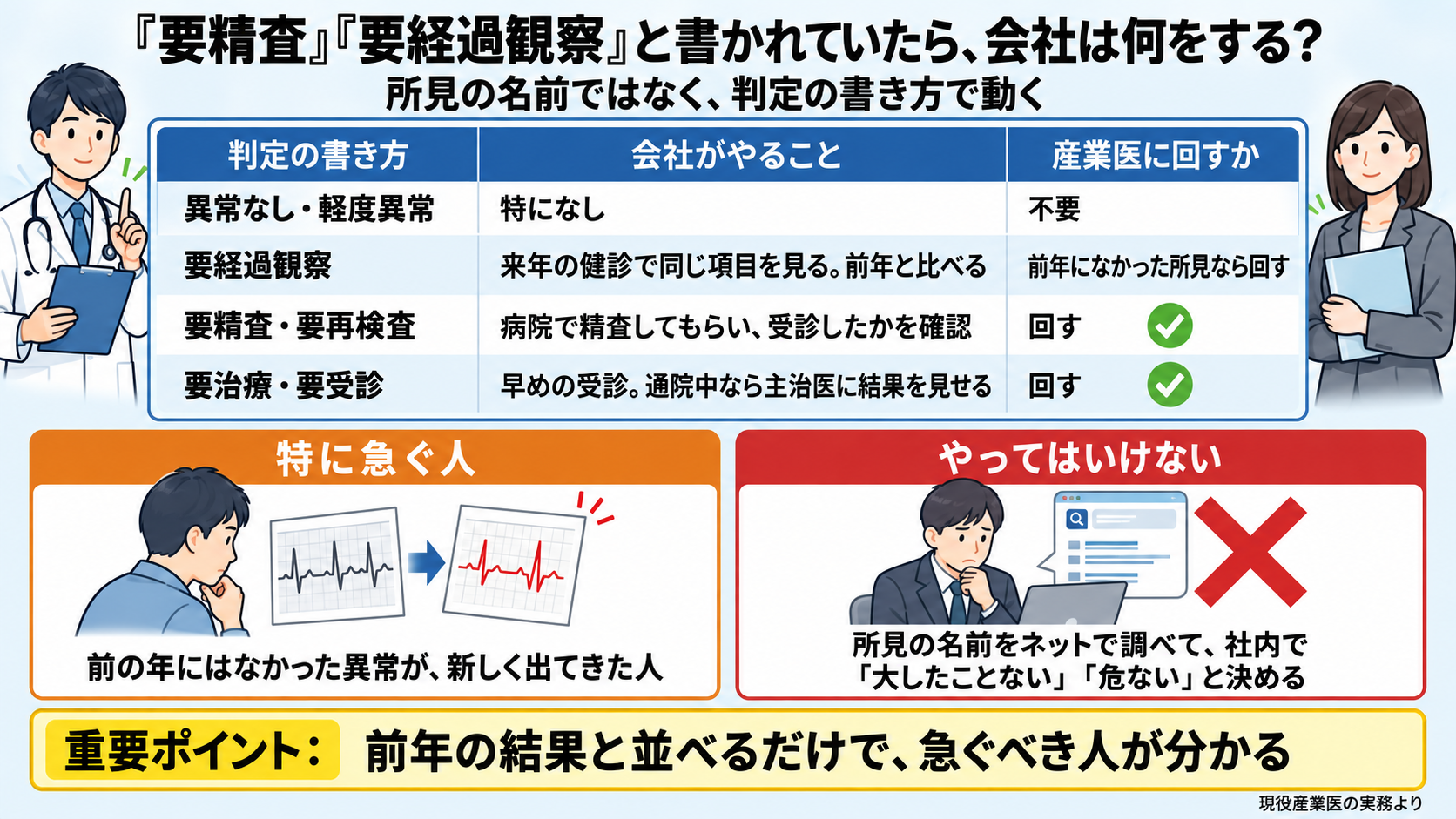 『要精査』『要経過観察』と書かれていたら、会社は何をする？
所見の名前ではなく、判定の書き方で動く

| 判定の書き方 | 会社がやること | 産業医に回すか |
|---|---|---|
| 異常なし・軽度異常 | 特になし | 不要 |
| 要経過観察 | 来年の健診で同じ項目を見る。前年と比べる | 前年になかった所見なら回す |
| 要精査・要再検査 | 病院で精査してもらい、受診したかを確認 | 回す |
| 要治療・要受診 | 早めの受診。通院中なら主治医に結果を見せる | 回す |

特に急ぐ人
前の年にはなかった異常が、新しく出てきた人

やってはいけない
所見の名前をネットで調べて、社内で「大したことない」「危ない」と決める

重要ポイント： 前年の結果と並べるだけで、急ぐべき人が分かる

現役産業医の実務より